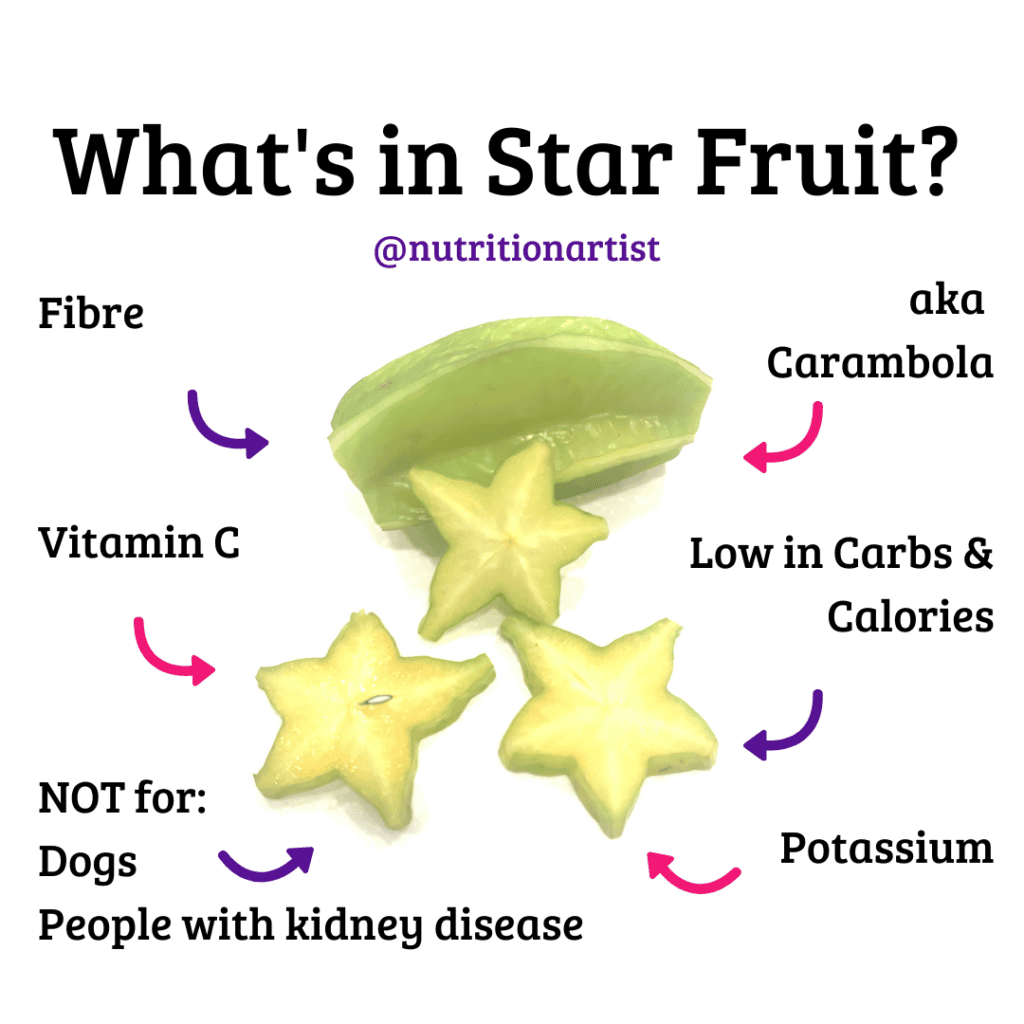 What's in Star Fruit?

@nutritionartist

Fibre

aka Carambola

Vitamin C

Low in Carbs & Calories

NOT for:
Dogs
People with kidney disease

Potassium